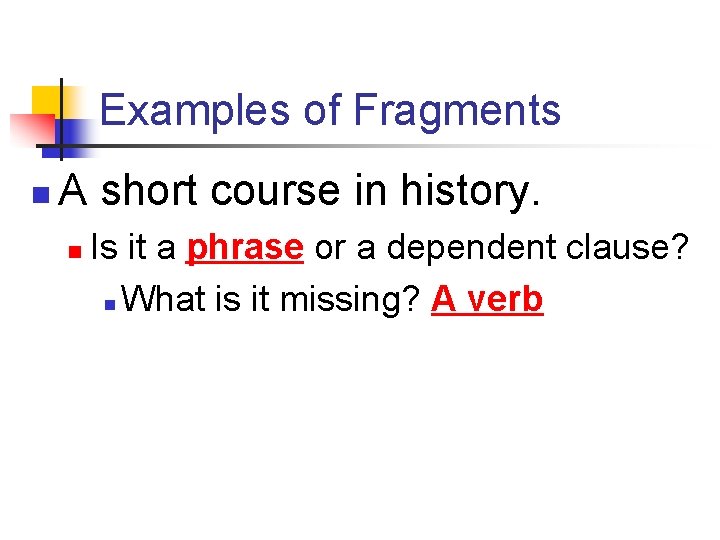 Examples of Fragments

• A short course in history.

• Is it a phrase or a dependent clause?

• What is it missing? A verb